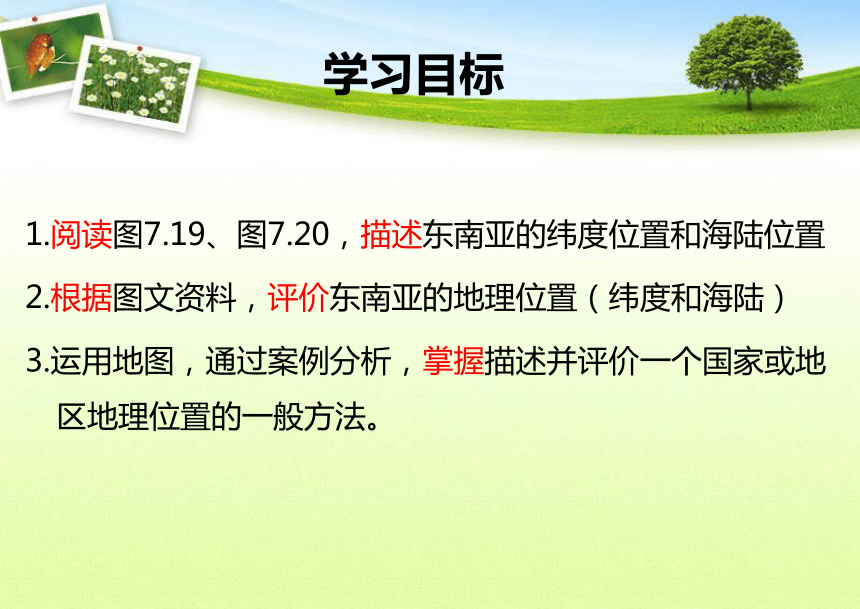 学习目标

1.阅读图7.19、图7.20，描述东南亚的纬度位置和海陆位置

2.根据图文资料，评价东南亚的地理位置（纬度和海陆）

3.运用地图，通过案例分析，掌握描述并评价一个国家或地区地理位置的一般方法。